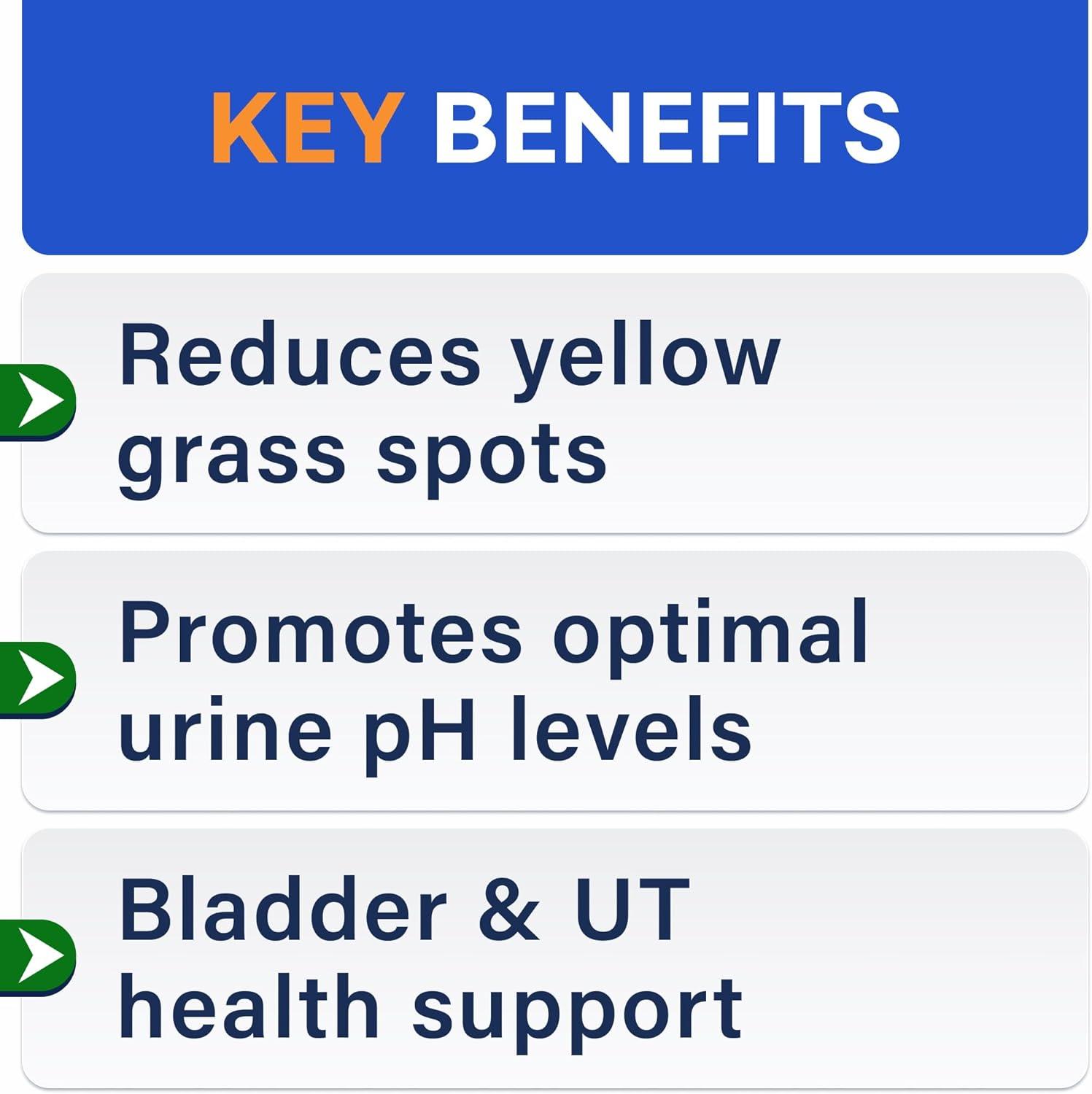 KEY BENEFITS

Reduces yellow grass spots

Promotes optimal urine pH levels

Bladder & UT health support